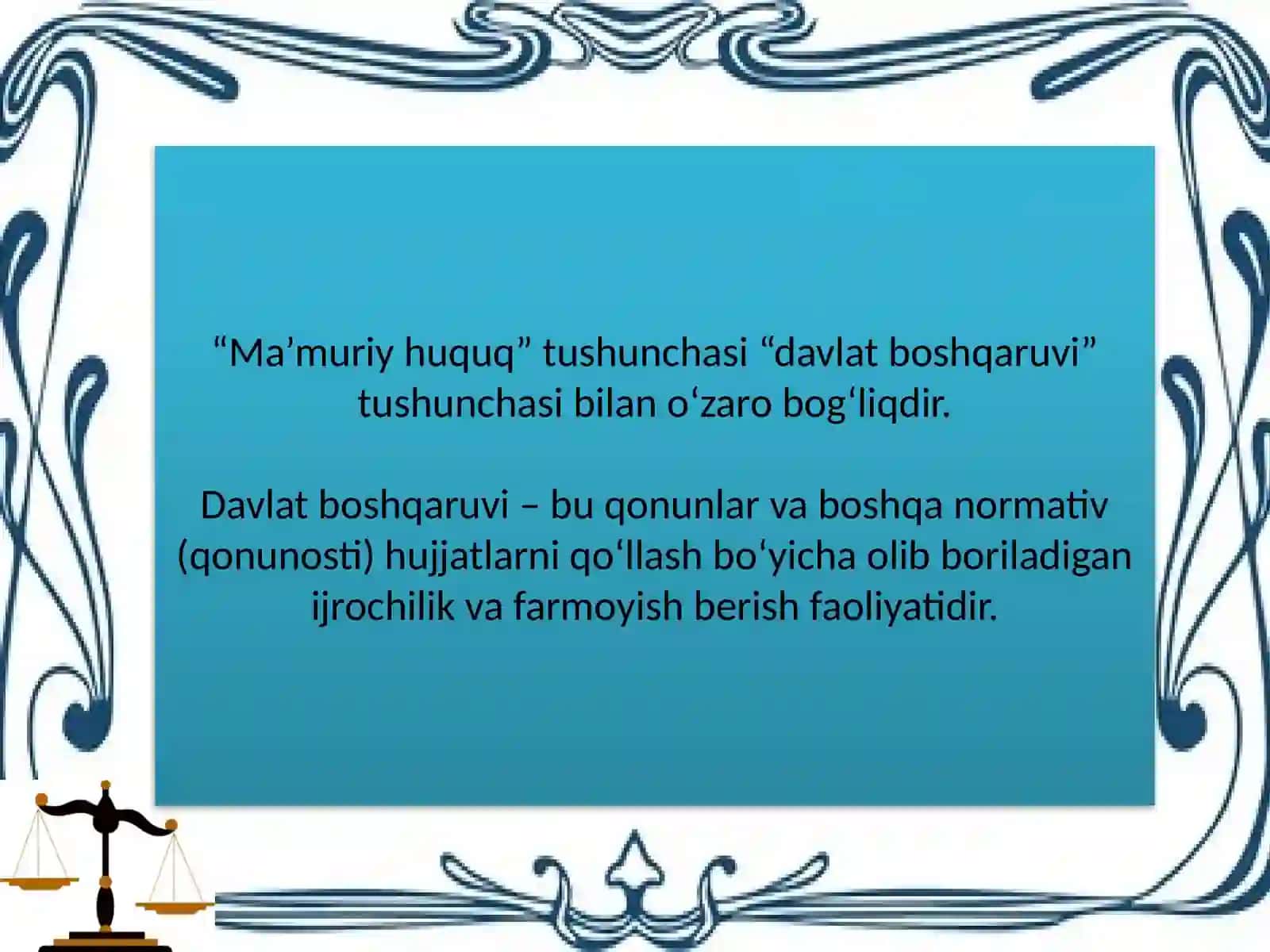 “Ma’muriy huquq” tushunchasi “davlat boshqaruvi” tushunchasi bilan o‘zaro bog‘liqdir.

Davlat boshqaruvi – bu qonunlar va boshqa normativ (qonunosti) hujjatlarni qo‘llash bo‘yicha olib boriladigan ijrochilik va farmoyish berish faoliyatidir.